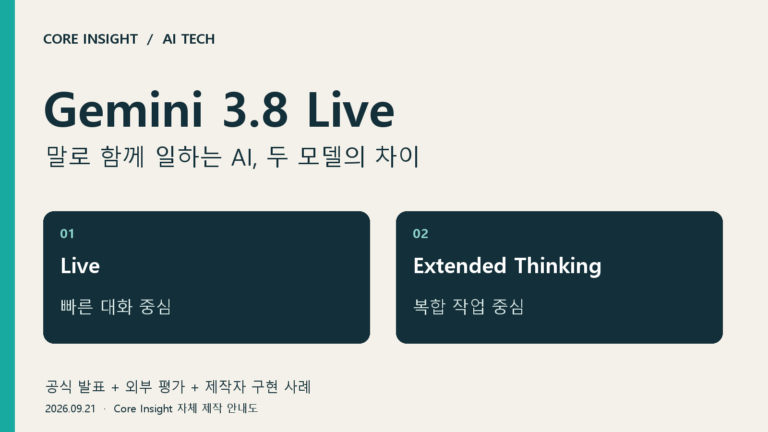 CORE INSIGHT / AI TECH

Gemini 3.8 Live

말로 함께 일하는 AI, 두 모델의 차이

01

Live

빠른 대화 중심

02

Extended Thinking

복합 작업 중심

공식 발표 + 외부 평가 + 제작자 구현 사례

2026.09.21 · Core Insight 자체 제작 안내도